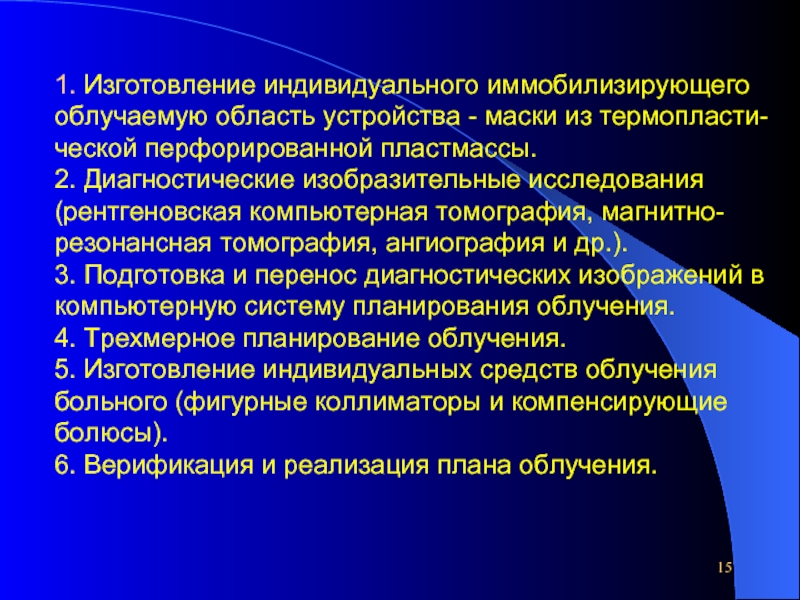 1. Изготовление индивидуального иммобилизирующего облучаемую область устройства - маски из термопластической перфорированной пластмассы.
2. Диагностические изобразительные исследования (рентгеновская компьютерная томография, магнитно-резонансная томография, ангиография и др.).
3. Подготовка и перенос диагностических изображений в компьютерную систему планирования облучения.
4. Трехмерное планирование облучения.
5. Изготовление индивидуальных средств облучения больного (фигурные коллиматоры и компенсирующие болюсы).
6. Верификация и реализация плана облучения.

15